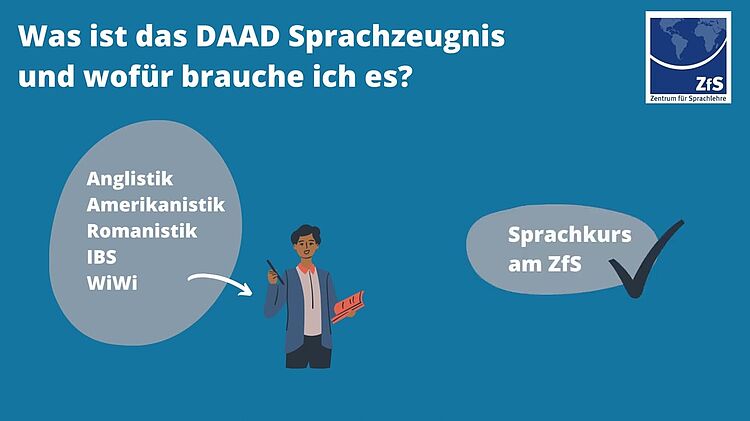 Was ist das DAAD Sprachzeugnis und wofür brauche ich es?

ZfS
Zentrum für Sprachlehre

Anglistik
Amerikanistik
Romanistik
IBS
WiWi

Sprachkurs am ZfS